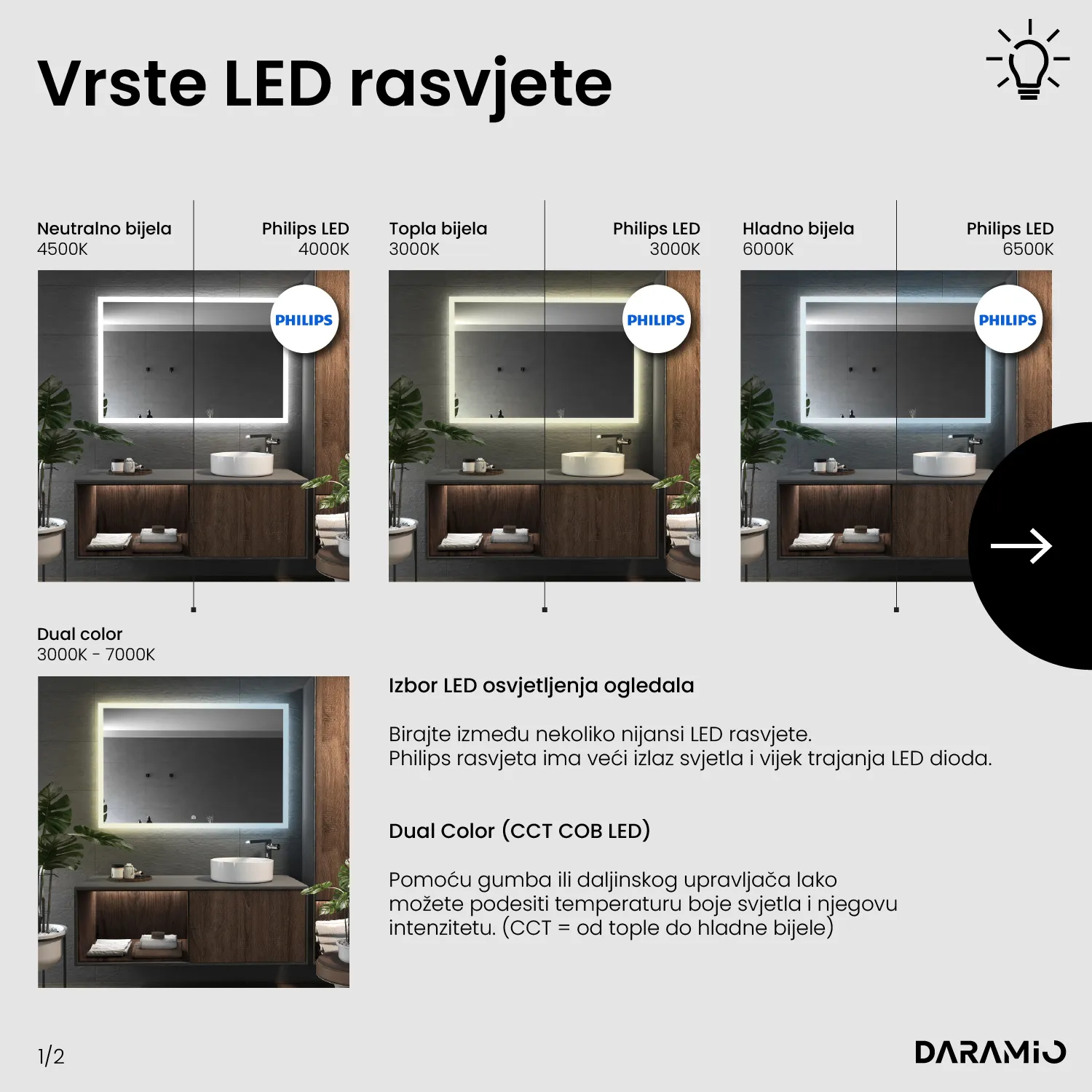 Vrste LED rasvjete

Neutralno bijela
4500K

Philips LED
4000K

PHILIPS

Topla bijela
3000K

Philips LED
3000K

PHILIPS

Hladno bijela
6000K

Philips LED
6500K

PHILIPS

Dual color
3000K - 7000K

Izbor LED osvjetljenja ogledala

Birajte između nekoliko nijansi LED rasvjete.
Philips rasvjeta ima veći izlaz svjetla i vijek trajanja LED dioda.

Dual Color (CCT COB LED)

Pomoću gumba ili daljinskog upravljača lako možete podesiti temperaturu boje svjetla i njegovu intenzitetu. (CCT = od tople do hladne bijele)

1/2

DARAMIO